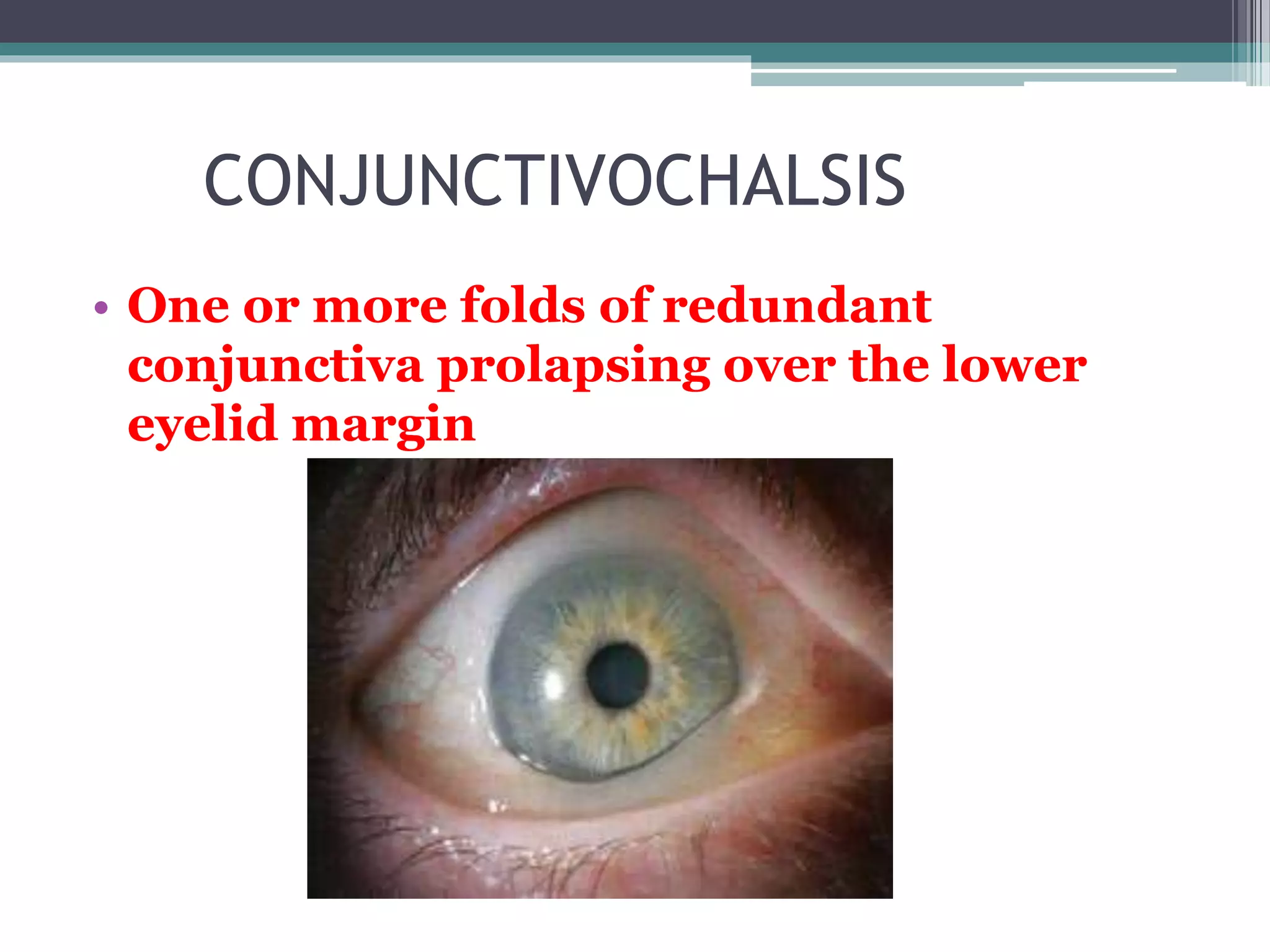 CONJUNCTIVOCHALSIS

• One or more folds of redundant conjunctiva prolapsing over the lower eyelid margin